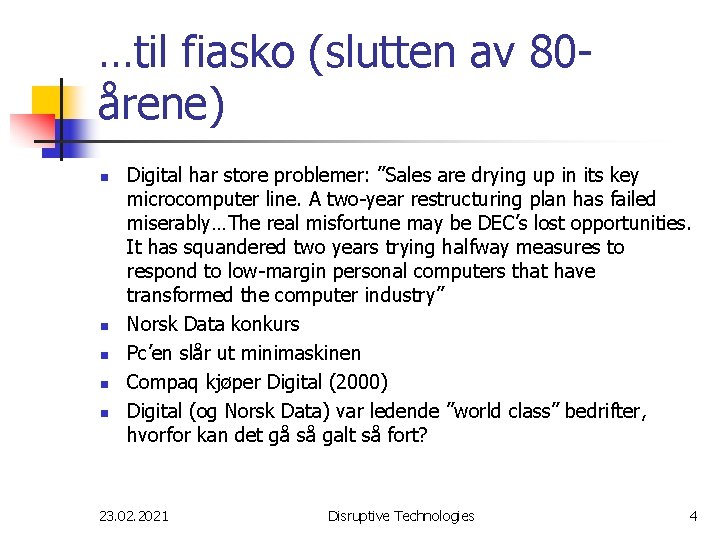 …til fiasko (slutten av 80-årene)

- Digital har store problemer: ”Sales are drying up in its key microcomputer line. A two-year restructuring plan has failed miserably…The real misfortune may be DEC’s lost opportunities. It has squandered two years trying halfway measures to respond to low-margin personal computers that have transformed the computer industry”
- Norsk Data konkurs
- Pc’en slår ut minimaskinen
- Compaq kjøper Digital (2000)
- Digital (og Norsk Data) var ledende ”world class” bedrifter, hvorfor kan det gå så galt så fort?

23.02.2021 Disruptive Technologies 4